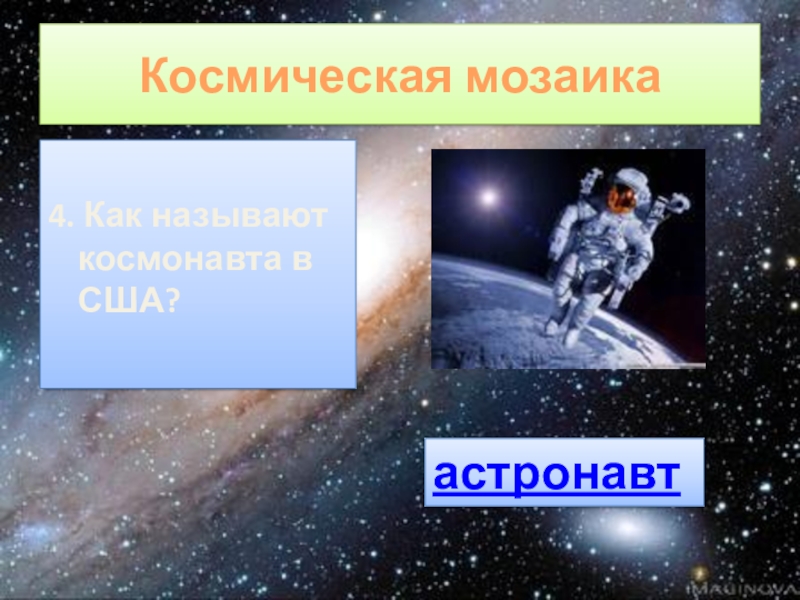 Космическая мозаика

4. Как называют космонавта в США?

астронавт

IMAGINOVA